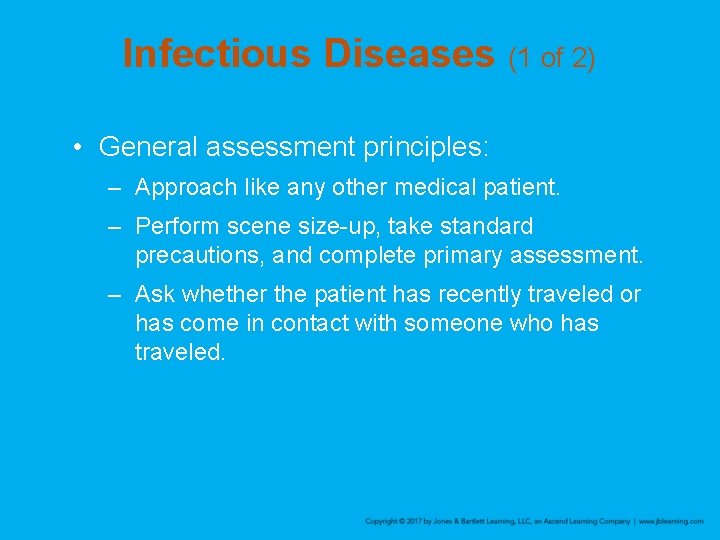 Infectious Diseases (1 of 2)

• General assessment principles:
– Approach like any other medical patient.
– Perform scene size-up, take standard precautions, and complete primary assessment.
– Ask whether the patient has recently traveled or has come in contact with someone who has traveled.

Copyright © 2017 by Jones & Bartlett Learning, LLC, an Ascend Learning Company | www.jblearning.com